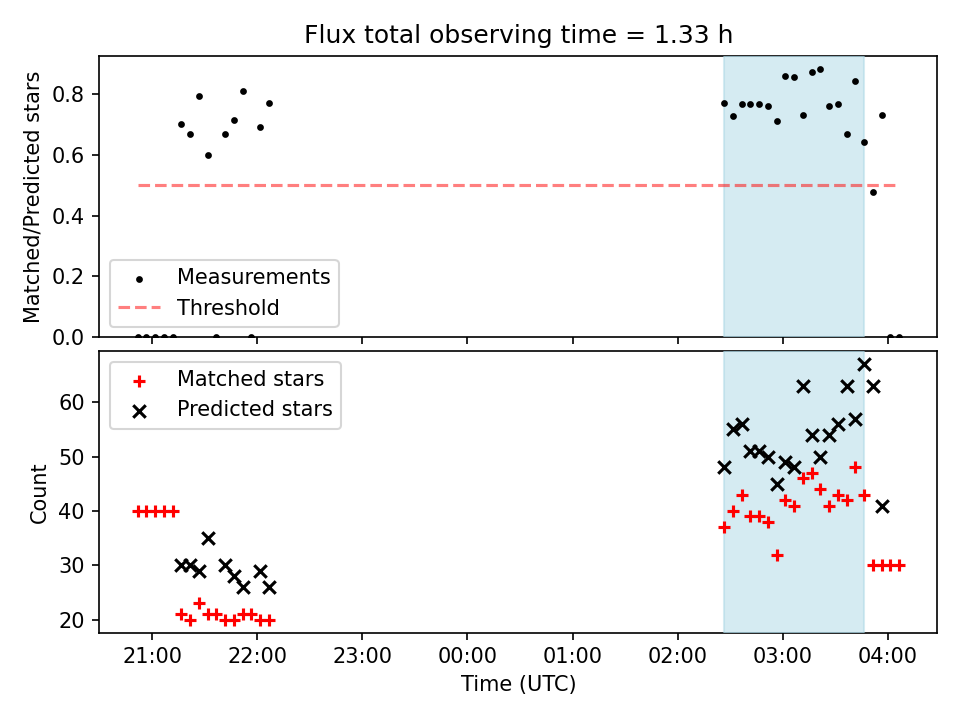 Flux total observing time = 1.33 h

Matched/Predicted stars

0.8
0.6
0.4
0.2
0.0

Measurements
Threshold

Matched stars
Predicted stars

Count

60
50
40
30
20

21:00 22:00 23:00 00:00 01:00 02:00 03:00 04:00

Time (UTC)